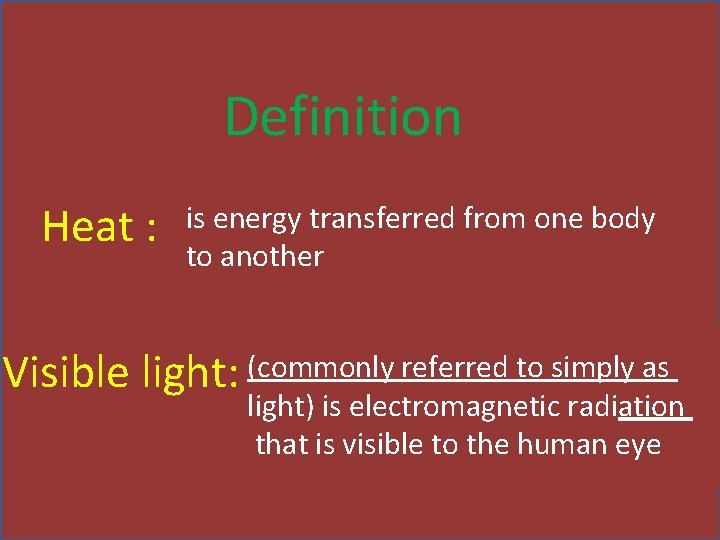 Definition

Heat : is energy transferred from one body to another

Visible light: (commonly referred to simply as light) is electromagnetic radiation that is visible to the human eye